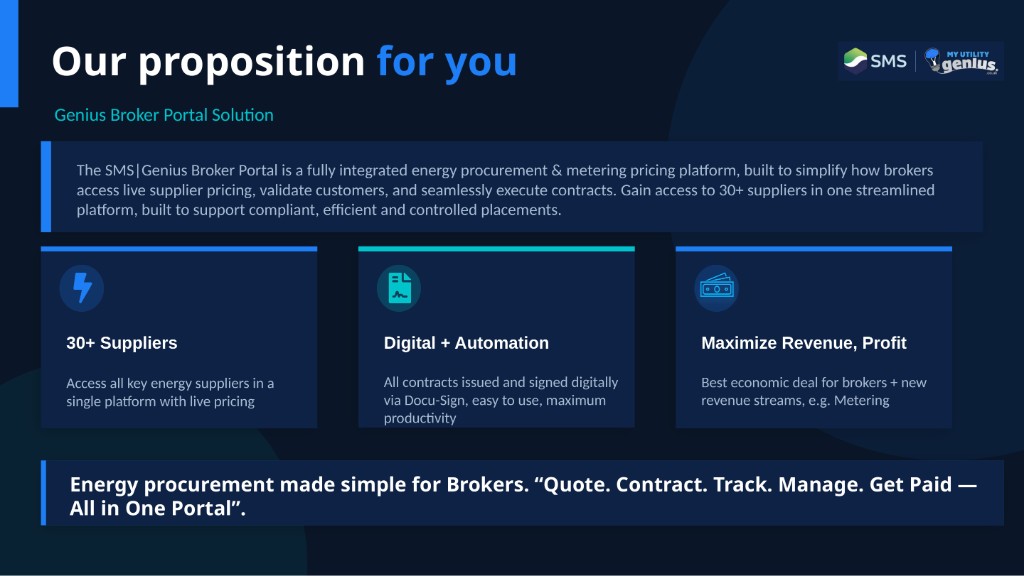 Our proposition for you

SMS | MY UTILITY genius

Genius Broker Portal Solution

The SMS|Genius Broker Portal is a fully integrated energy procurement & metering pricing platform, built to simplify how brokers access live supplier pricing, validate customers, and seamlessly execute contracts. Gain access to 30+ suppliers in one streamlined platform, built to support compliant, efficient and controlled placements.

30+ Suppliers

Access all key energy suppliers in a single platform with live pricing

Digital + Automation

All contracts issued and signed digitally via Docu-Sign, easy to use, maximum productivity

Maximize Revenue, Profit

Best economic deal for brokers + new revenue streams, e.g. Metering

Energy procurement made simple for Brokers. “Quote. Contract. Track. Manage. Get Paid — All in One Portal”.